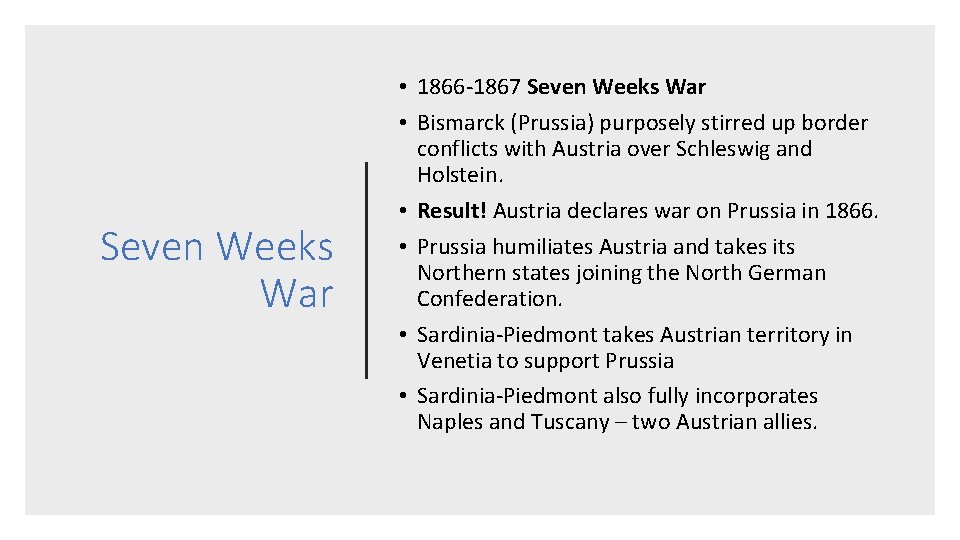 Seven Weeks War

• 1866-1867 Seven Weeks War
• Bismarck (Prussia) purposely stirred up border conflicts with Austria over Schleswig and Holstein.
• Result! Austria declares war on Prussia in 1866.
• Prussia humiliates Austria and takes its Northern states joining the North German Confederation.
• Sardinia-Piedmont takes Austrian territory in Venetia to support Prussia
• Sardinia-Piedmont also fully incorporates Naples and Tuscany – two Austrian allies.